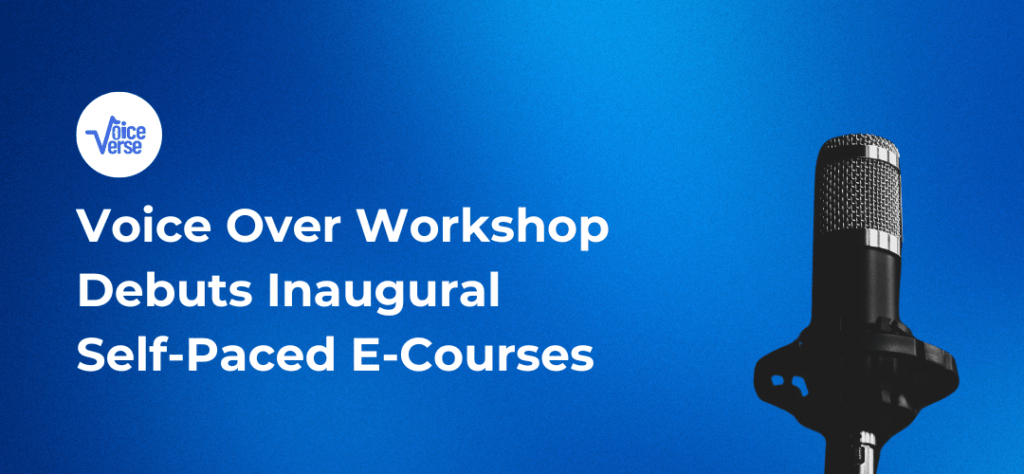 Voice Verse

Voice Over Workshop Debuts Inaugural Self-Paced E-Courses